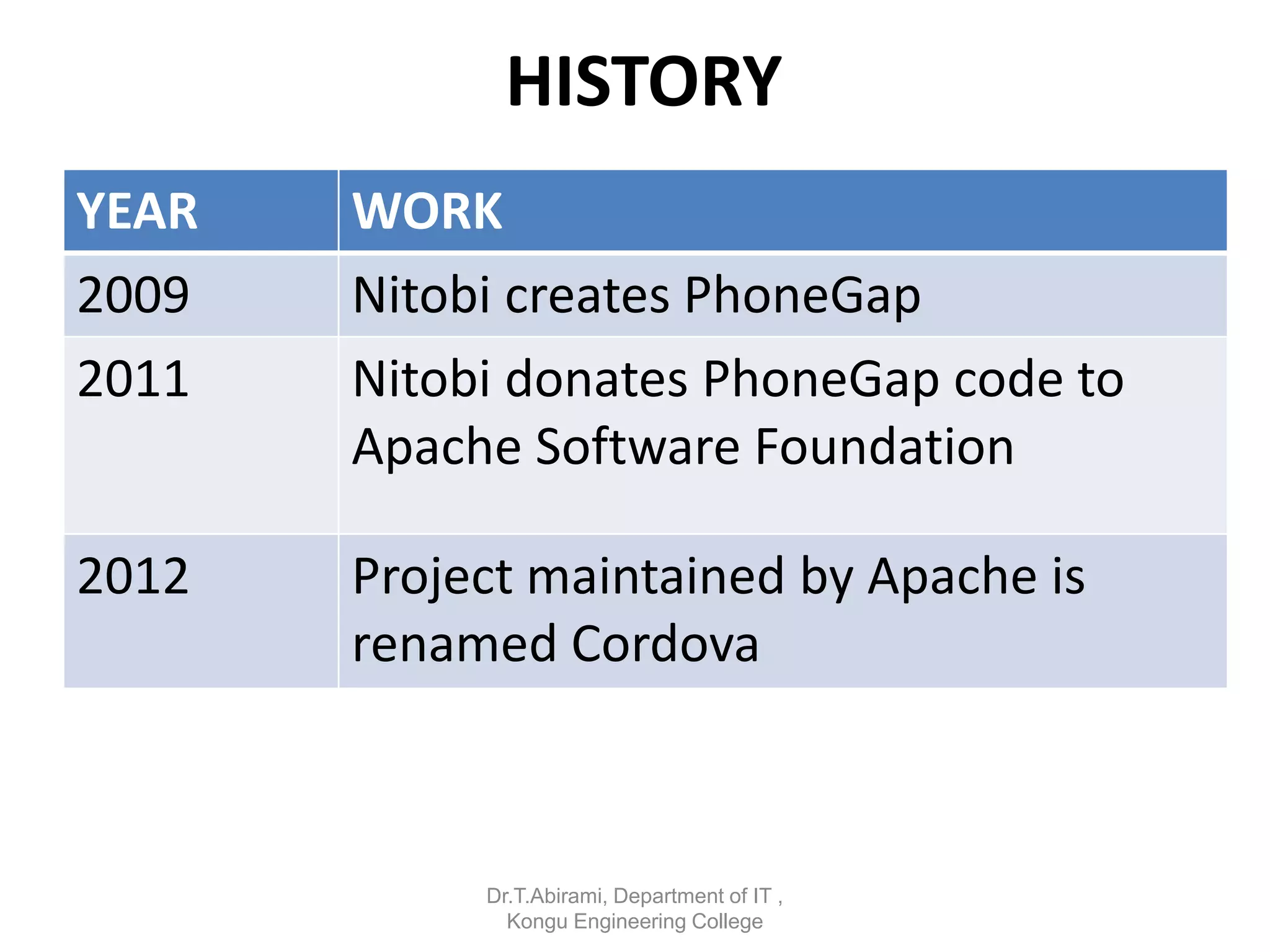 HISTORY

| YEAR | WORK |
|---|---|
| 2009 | Nitobi creates PhoneGap |
| 2011 | Nitobi donates PhoneGap code to Apache Software Foundation |
| 2012 | Project maintained by Apache is renamed Cordova |

Dr.T.Abirami, Department of IT , Kongu Engineering College